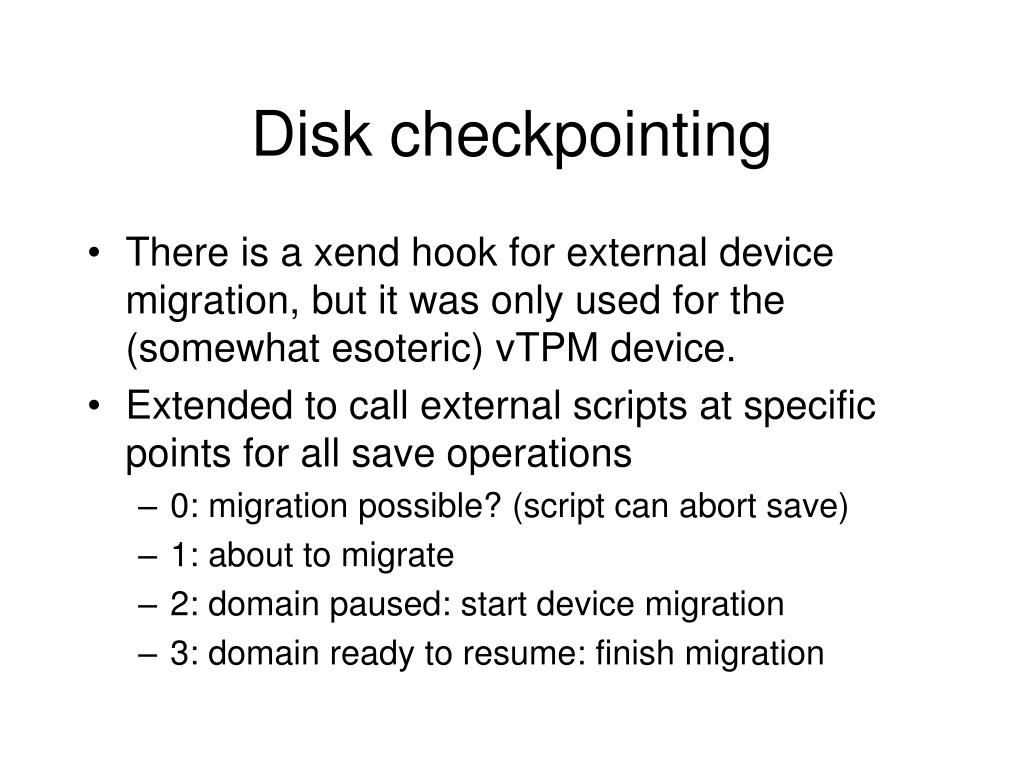 Disk checkpointing

• There is a xend hook for external device migration, but it was only used for the (somewhat esoteric) vTPM device.
• Extended to call external scripts at specific points for all save operations
– 0: migration possible? (script can abort save)
– 1: about to migrate
– 2: domain paused: start device migration
– 3: domain ready to resume: finish migration